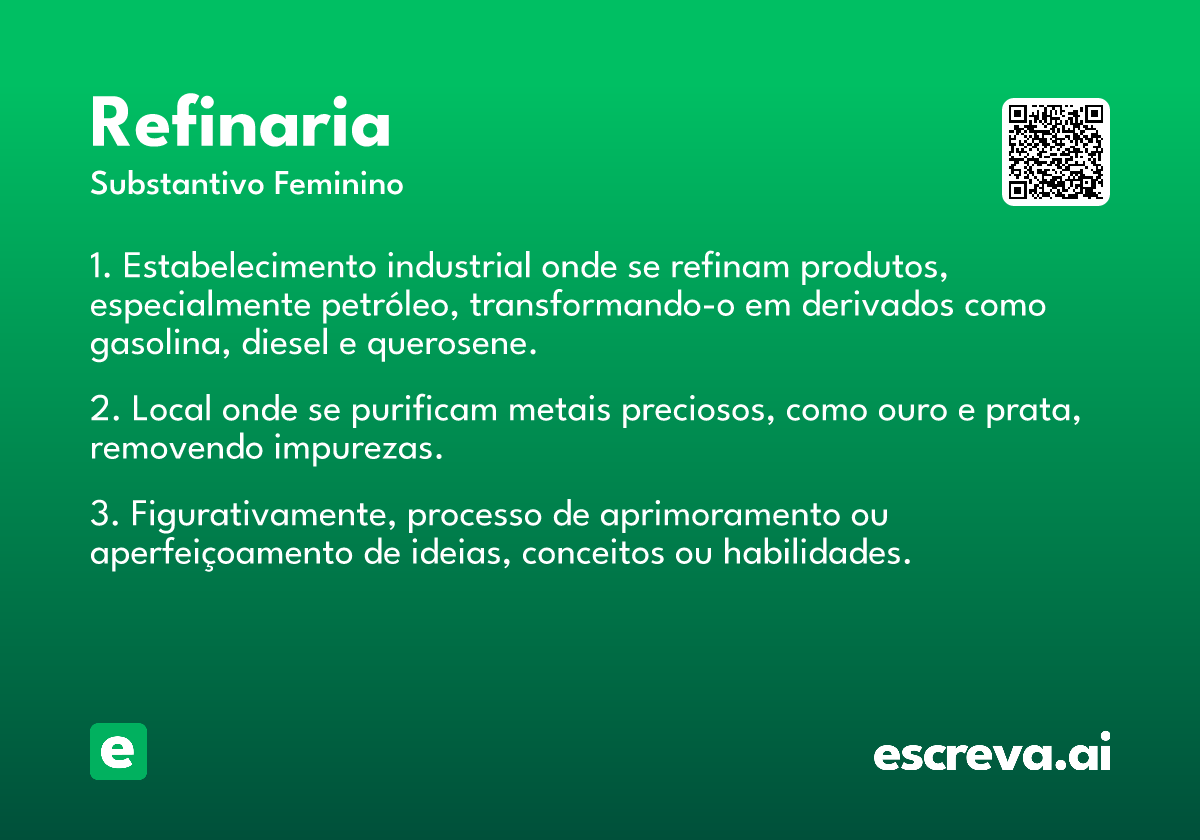 Refinaria
Substantivo Feminino

1. Estabelecimento industrial onde se refinam produtos, especialmente petróleo, transformando-o em derivados como gasolina, diesel e querosene.

2. Local onde se purificam metais preciosos, como ouro e prata, removendo impurezas.

3. Figurativamente, processo de aprimoramento ou aperfeiçoamento de ideias, conceitos ou habilidades.

e

escreva.ai